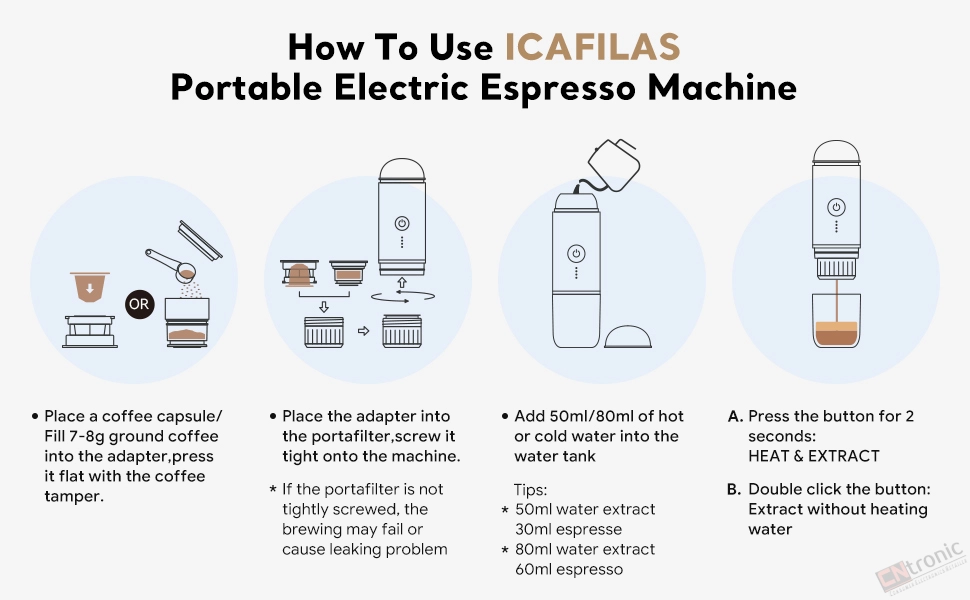 How To Use ICAFILAS
Portable Electric Espresso Machine

OR

• Place a coffee capsule/ Fill 7-8g ground coffee into the adapter,press it flat with the coffee tamper.

• Place the adapter into the portafilter,screw it tight onto the machine.

* If the portafilter is not tightly screwed, the brewing may fail or cause leaking problem

• Add 50ml/80ml of hot or cold water into the water tank

Tips:
* 50ml water extract 30ml espresse
* 80ml water extract 60ml espresso

A. Press the button for 2 seconds: HEAT & EXTRACT

B. Double click the button: Extract without heating water

CNtronic